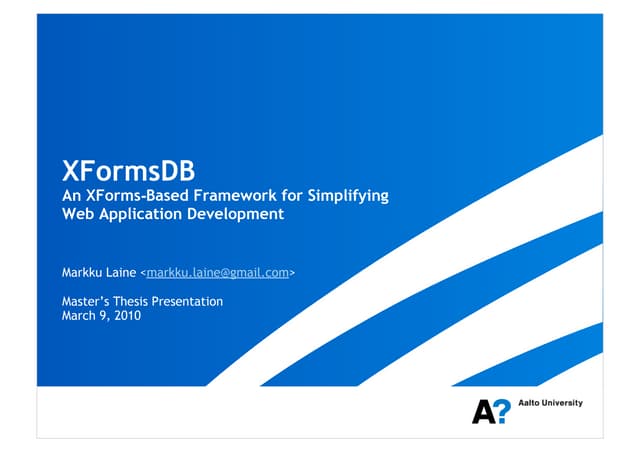 XFormsDB
An XForms-Based Framework for Simplifying Web Application Development

Markku Laine <markku.laine@gmail.com>

Master's Thesis Presentation
March 9, 2010

A? Aalto University